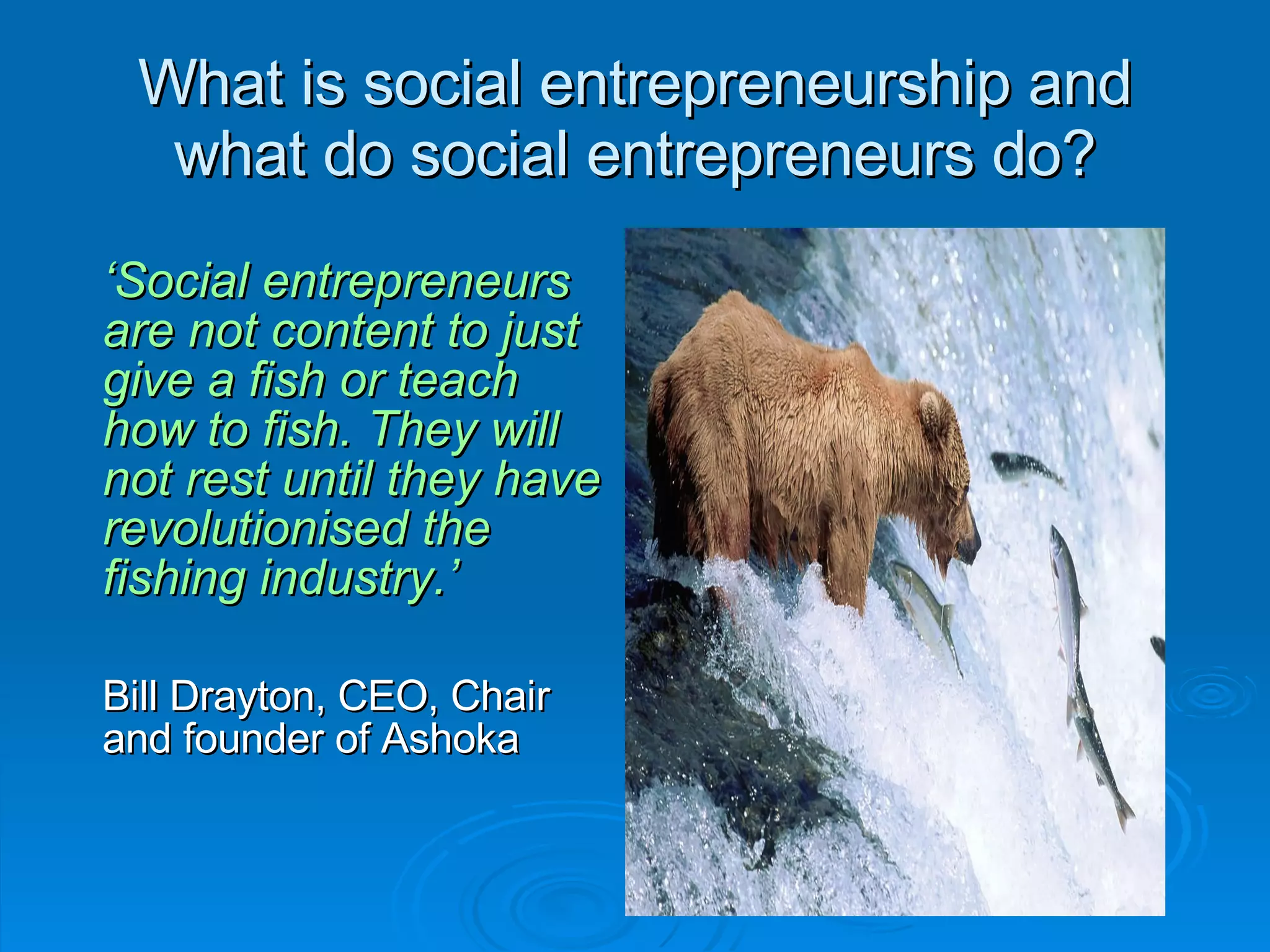 What is social entrepreneurship and what do social entrepreneurs do?

‘Social entrepreneurs are not content to just give a fish or teach how to fish. They will not rest until they have revolutionised the fishing industry.’

Bill Drayton, CEO, Chair and founder of Ashoka